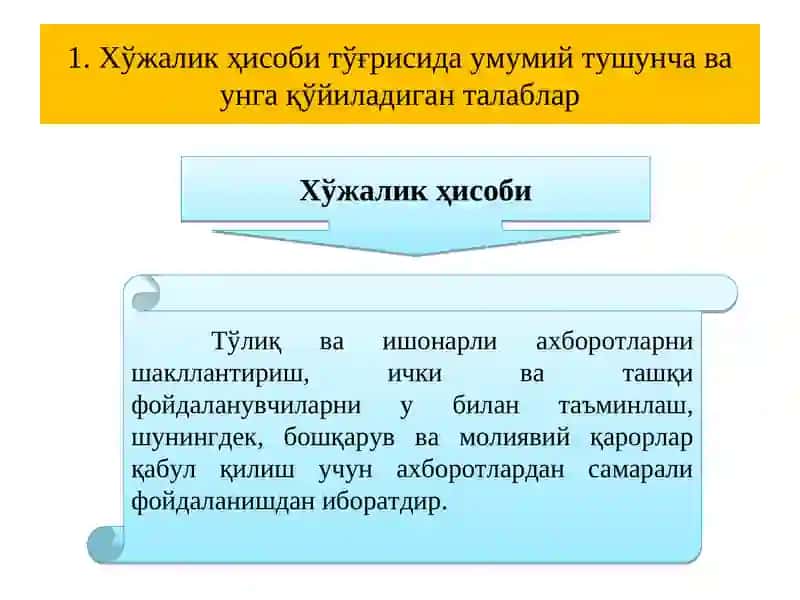 1. Хўжалик ҳисоби тўғрисида умумий тушунча ва унга қўйиладиган талаблар

Хўжалик ҳисоби

Тўлиқ ва ишонарли ахборотларни шакллантириш, ички ва ташқи фойдаланувчиларни у билан таъминлаш, шунингдек, бошқарув ва молиявий қарорлар қабул қилиш учун ахборотлардан самарали фойдаланишдан иборатдир.